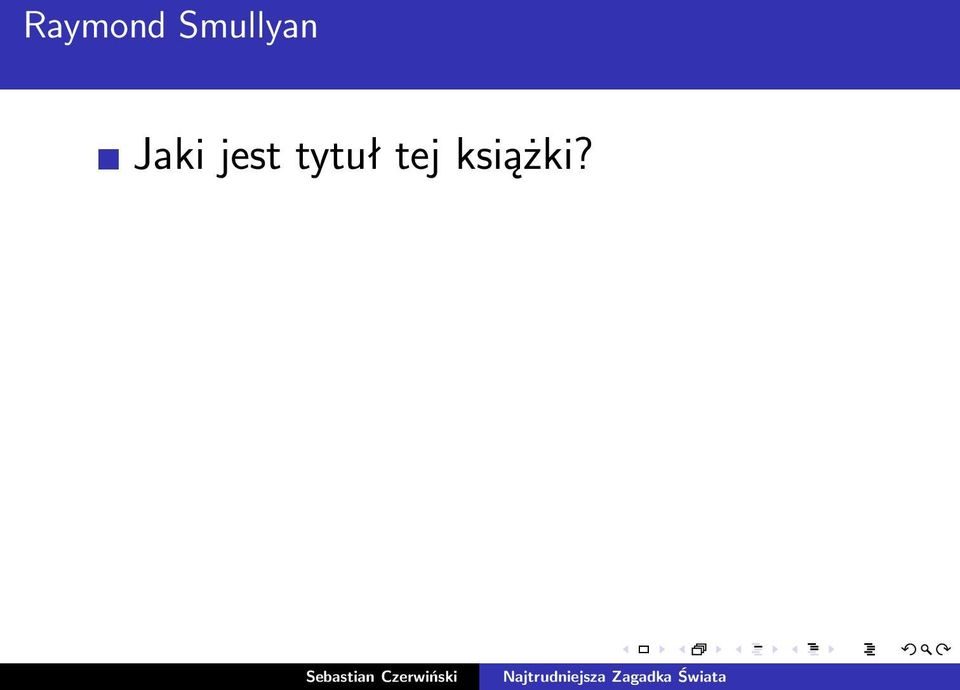 Raymond Smullyan

Jaki jest tytuł tej książki?

Sebastian Czerwiński Najtrudniejsza Zagadka Świata